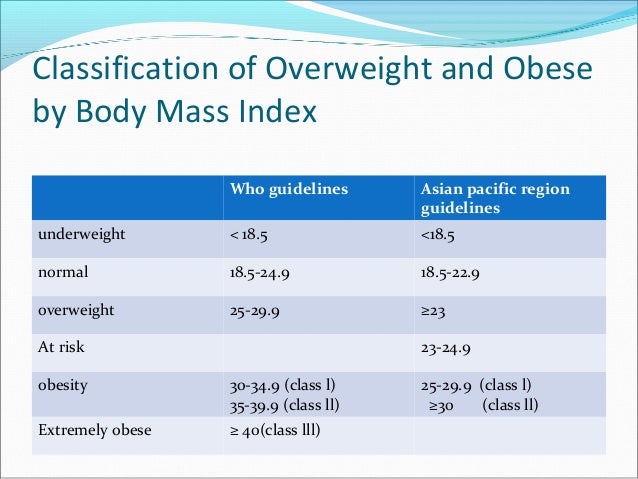 Classification of Overweight and Obese by Body Mass Index

| | Who guidelines | Asian pacific region guidelines |
|---|---|---|
| underweight | < 18.5 | <18.5 |
| normal | 18.5-24.9 | 18.5-22.9 |
| overweight | 25-29.9 | ≥23 |
| At risk | | 23-24.9 |
| obesity | 30-34.9 (class l) 35-39.9 (class ll) | 25-29.9 (class l) ≥30 (class ll) |
| Extremely obese | ≥ 40(class lll) | |